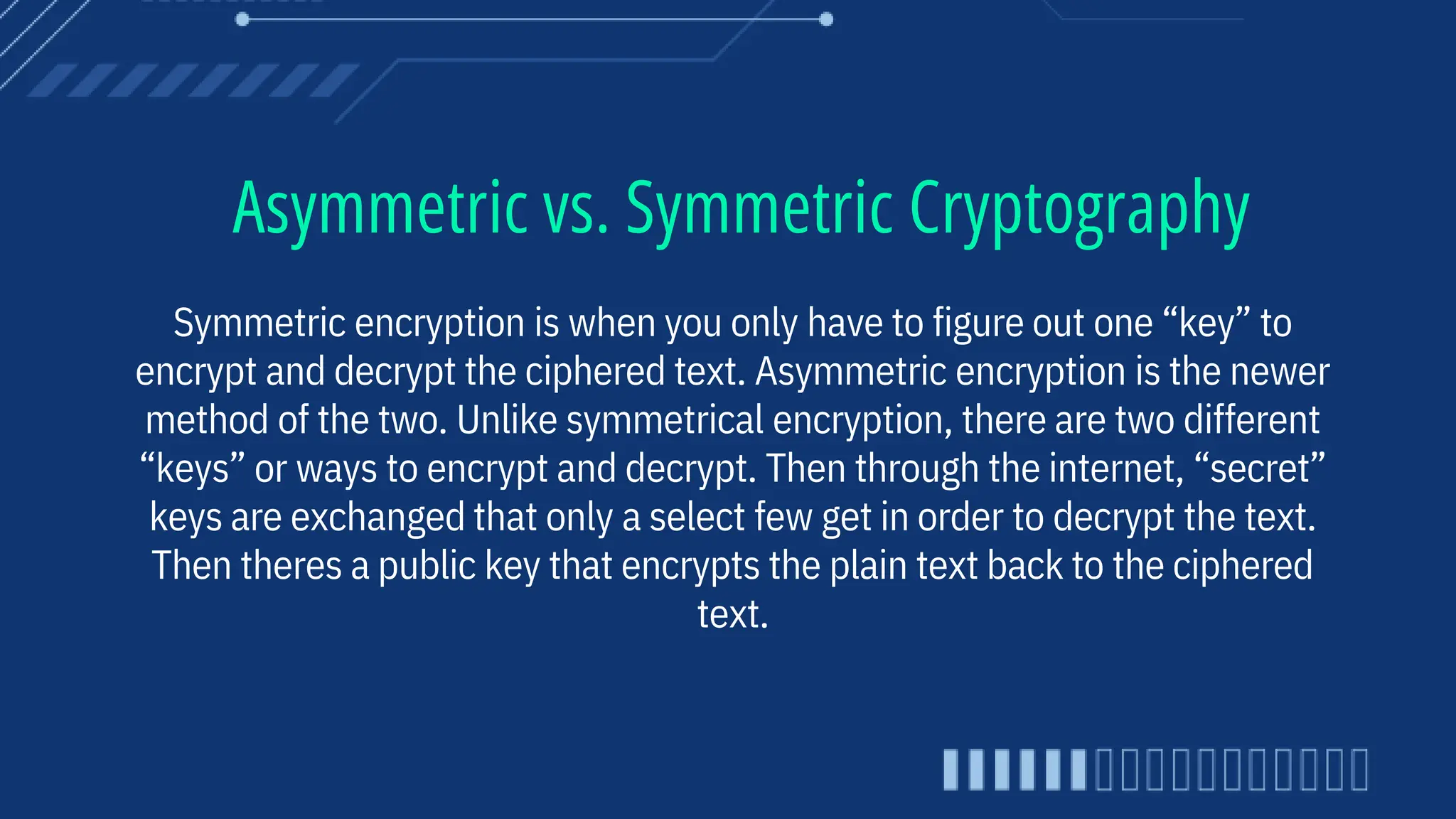 Asymmetric vs. Symmetric Cryptography

Symmetric encryption is when you only have to figure out one “key” to encrypt and decrypt the ciphered text. Asymmetric encryption is the newer method of the two. Unlike symmetrical encryption, there are two different “keys” or ways to encrypt and decrypt. Then through the internet, “secret” keys are exchanged that only a select few get in order to decrypt the text. Then theres a public key that encrypts the plain text back to the ciphered text.